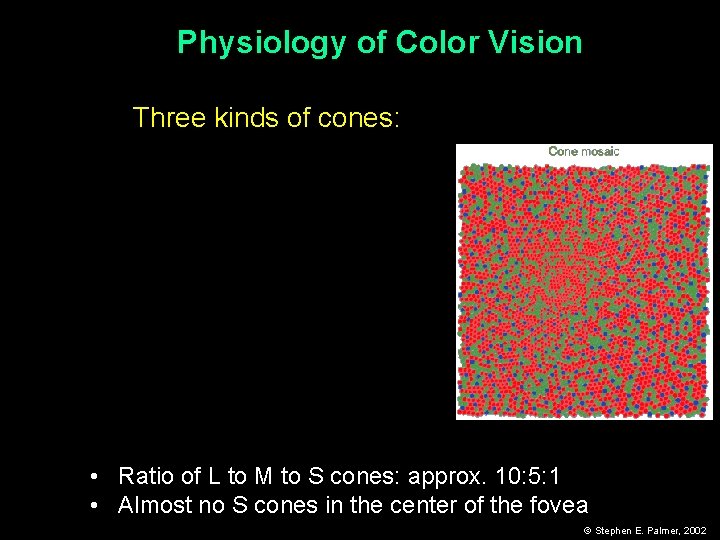 Physiology of Color Vision

Three kinds of cones:

Cone mosaic

• Ratio of L to M to S cones: approx. 10:5:1
• Almost no S cones in the center of the fovea

© Stephen E. Palmer, 2002